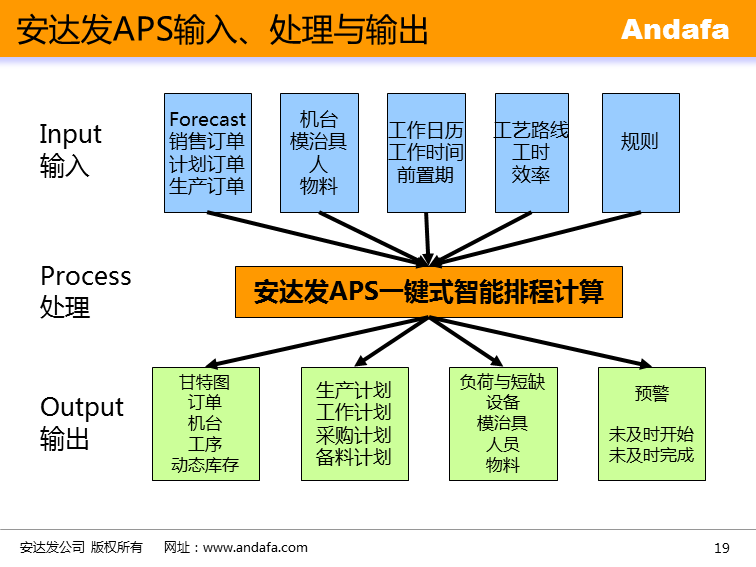 安达发APS输入、处理与输出

Andafa

Input
输入

Forecast
销售订单
计划订单
生产订单

机台
模治具
人
物料

工作日历
工作时间
前置期

工艺路线
工时
效率

规则

Process
处理

安达发APS一键式智能排程计算

Output
输出

甘特图
订单
机台
工序
动态库存

生产计划
工作计划
采购计划
备料计划

负荷与短缺
设备
模治具
人员
物料

预警

未及时开始
未及时完成

安达发公司 版权所有 网址：www.andafa.com

19